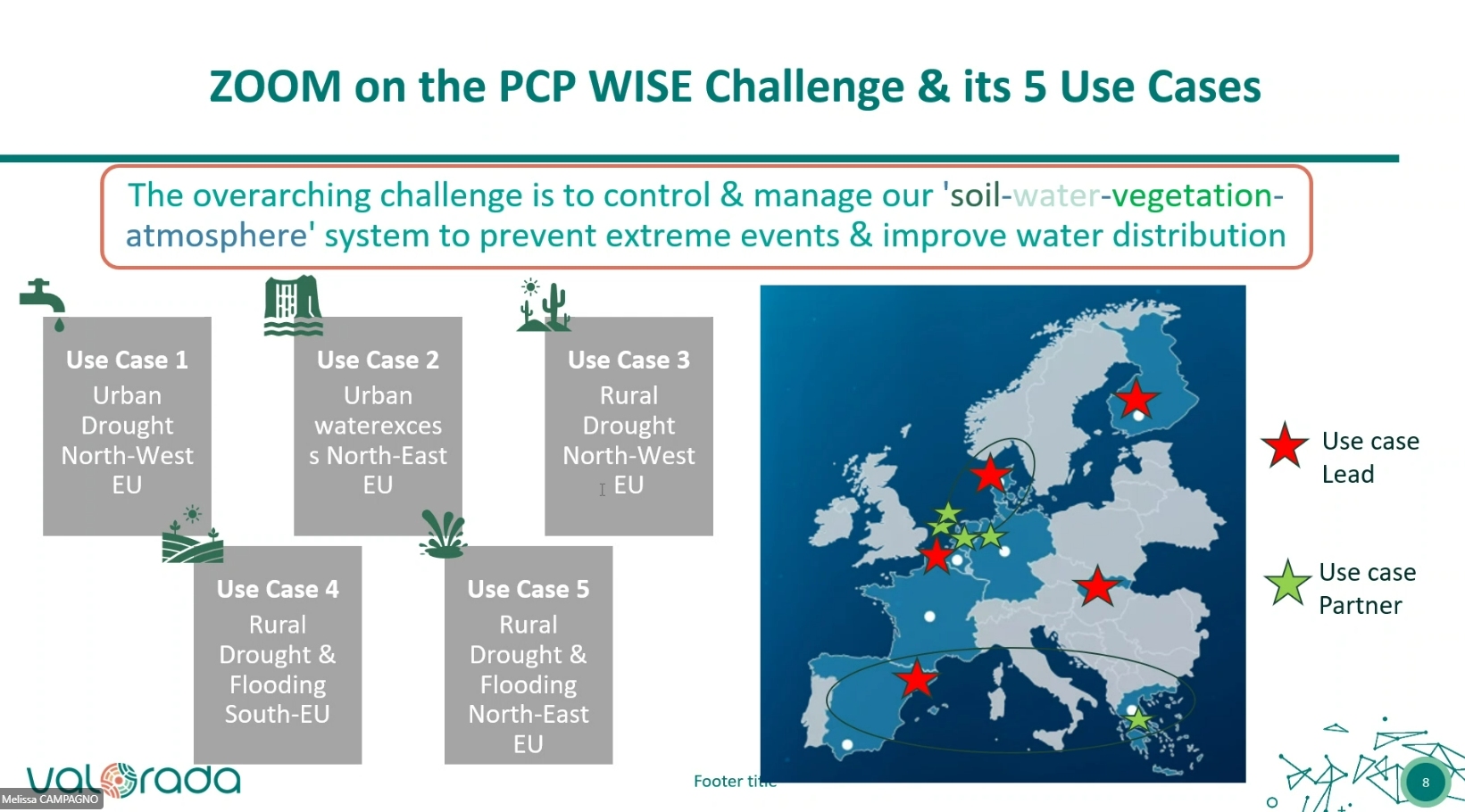 ZOOM on the PCP WISE Challenge & its 5 Use Cases

The overarching challenge is to control & manage our 'soil-water-vegetation-atmosphere' system to prevent extreme events & improve water distribution

Use Case 1
Urban Drought North-West EU

Use Case 2
Urban waterexcess North-East EU

Use Case 3
Rural Drought North-West EU

Use Case 4
Rural Drought & Flooding South-EU

Use Case 5
Rural Drought & Flooding North-East EU

Use case Lead

Use case Partner

valorada

Melissa CAMPAGNO

Footer title

8